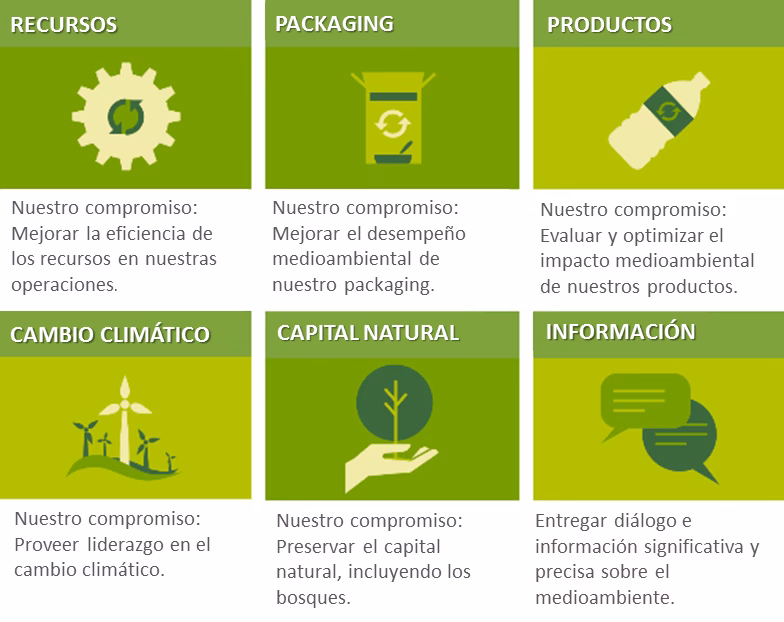 RECURSOS

Nuestro compromiso: Mejorar la eficiencia de los recursos en nuestras operaciones.

PACKAGING

Nuestro compromiso: Mejorar el desempeño medioambiental de nuestro packaging.

PRODUCTOS

Nuestro compromiso: Evaluar y optimizar el impacto medioambiental de nuestros productos.

CAMBIO CLIMÁTICO

Nuestro compromiso: Proveer liderazgo en el cambio climático.

CAPITAL NATURAL

Nuestro compromiso: Preservar el capital natural, incluyendo los bosques.

INFORMACIÓN

Entregar diálogo e información significativa y precisa sobre el medioambiente.